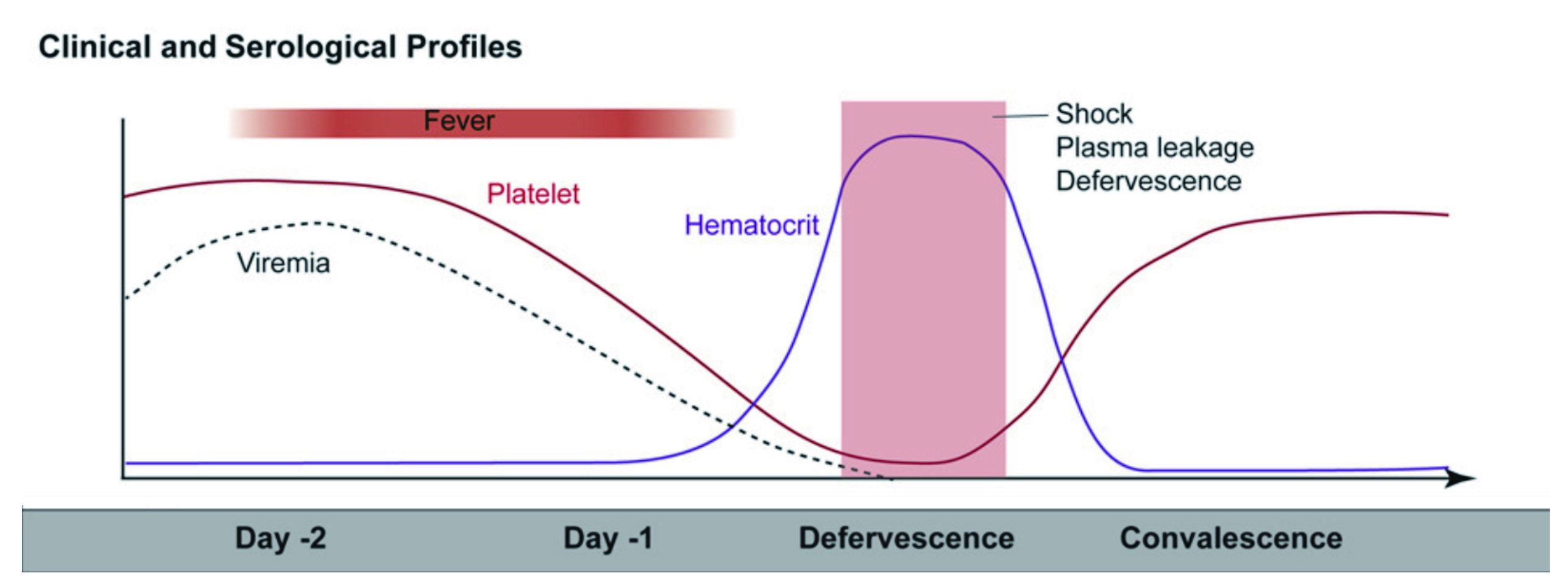 Clinical and Serological Profiles

Fever

Shock
Plasma leakage
Defervescence

Platelet

Hematocrit

Viremia

Day -2

Day -1

Defervescence

Convalescence